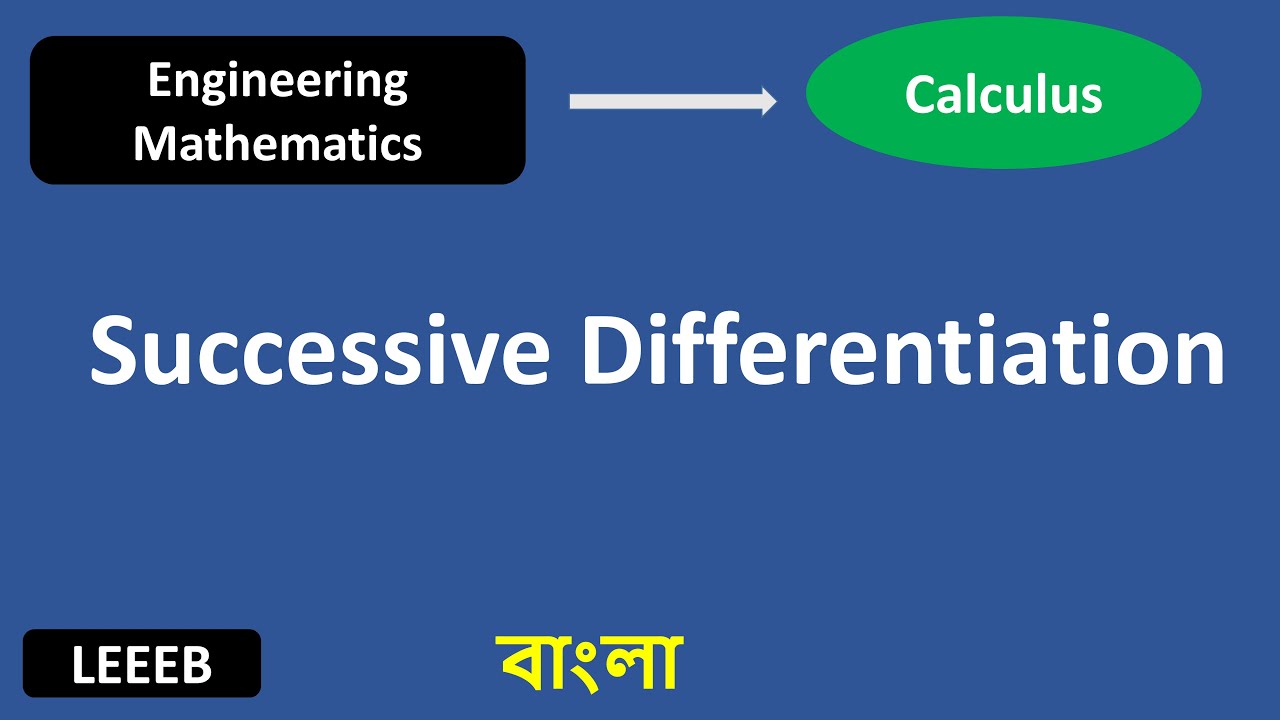 Engineering Mathematics

Calculus

Successive Differentiation

LEEEB

বাংলা